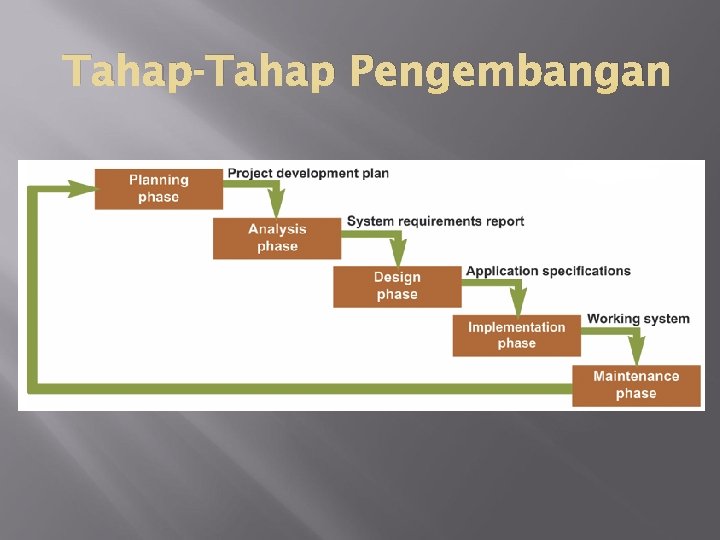 Tahap-Tahap Pengembangan

Planning phase

Project development plan

Analysis phase

System requirements report

Design phase

Application specifications

Implementation phase

Working system

Maintenance phase